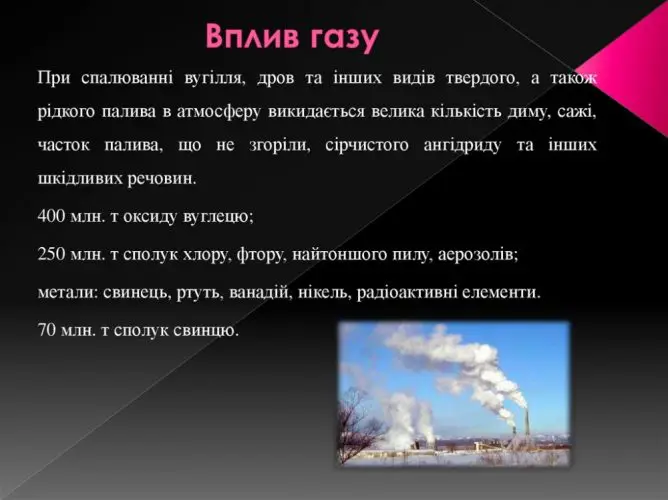 Вплив газу

При спалюванні вугілля, дров та інших видів твердого, а також рідкого палива в атмосферу викидається велика кількість диму, сажі, часток палива, що не згоріли, сірчистого ангідриду та інших шкідливих речовин.

400 млн. т оксиду вуглецю;

250 млн. т сполук хлору, фтору, найтоншого пилу, аерозолів;

метали: свинець, ртуть, ванадій, нікель, радіоактивні елементи.

70 млн. т сполук свинцю.